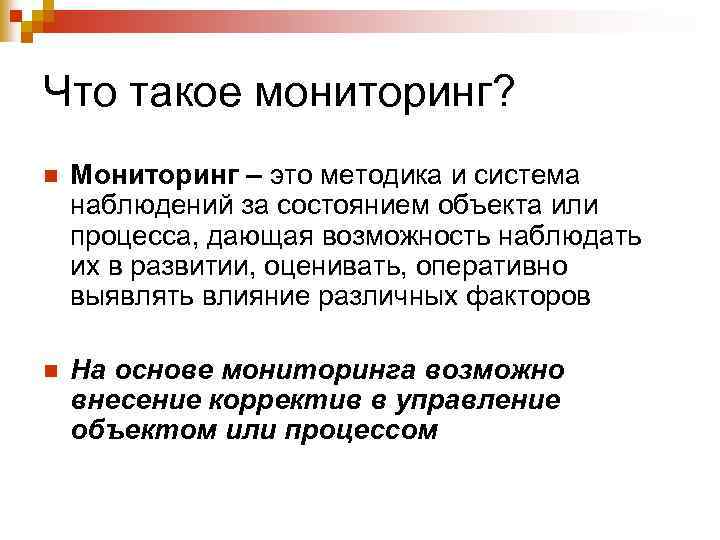 Что такое мониторинг?

Мониторинг – это методика и система наблюдений за состоянием объекта или процесса, дающая возможность наблюдать их в развитии, оценивать, оперативно выявлять влияние различных факторов

На основе мониторинга возможно внесение корректив в управление объектом или процессом